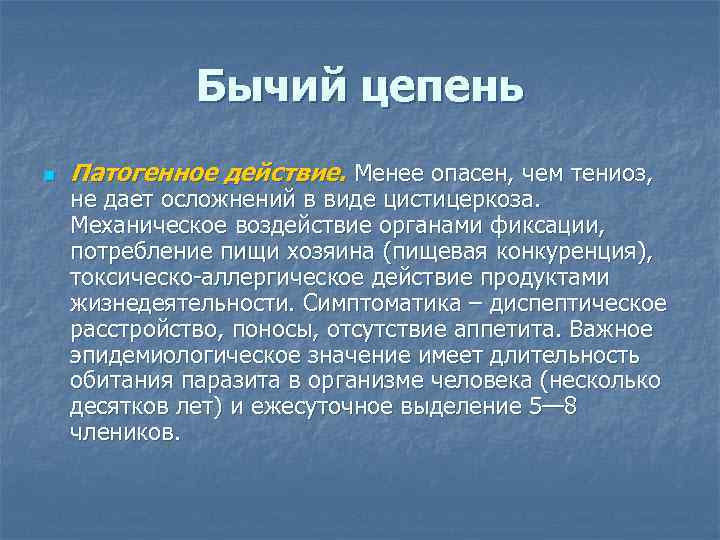 Бычий цепень

Патогенное действие. Менее опасен, чем тениоз, не дает осложнений в виде цистицеркоза. Механическое воздействие органами фиксации, потребление пищи хозяина (пищевая конкуренция), токсическо-аллергическое действие продуктами жизнедеятельности. Симптоматика – диспептическое расстройство, поносы, отсутствие аппетита. Важное эпидемиологическое значение имеет длительность обитания паразита в организме человека (несколько десятков лет) и ежесуточное выделение 5—8 члеников.